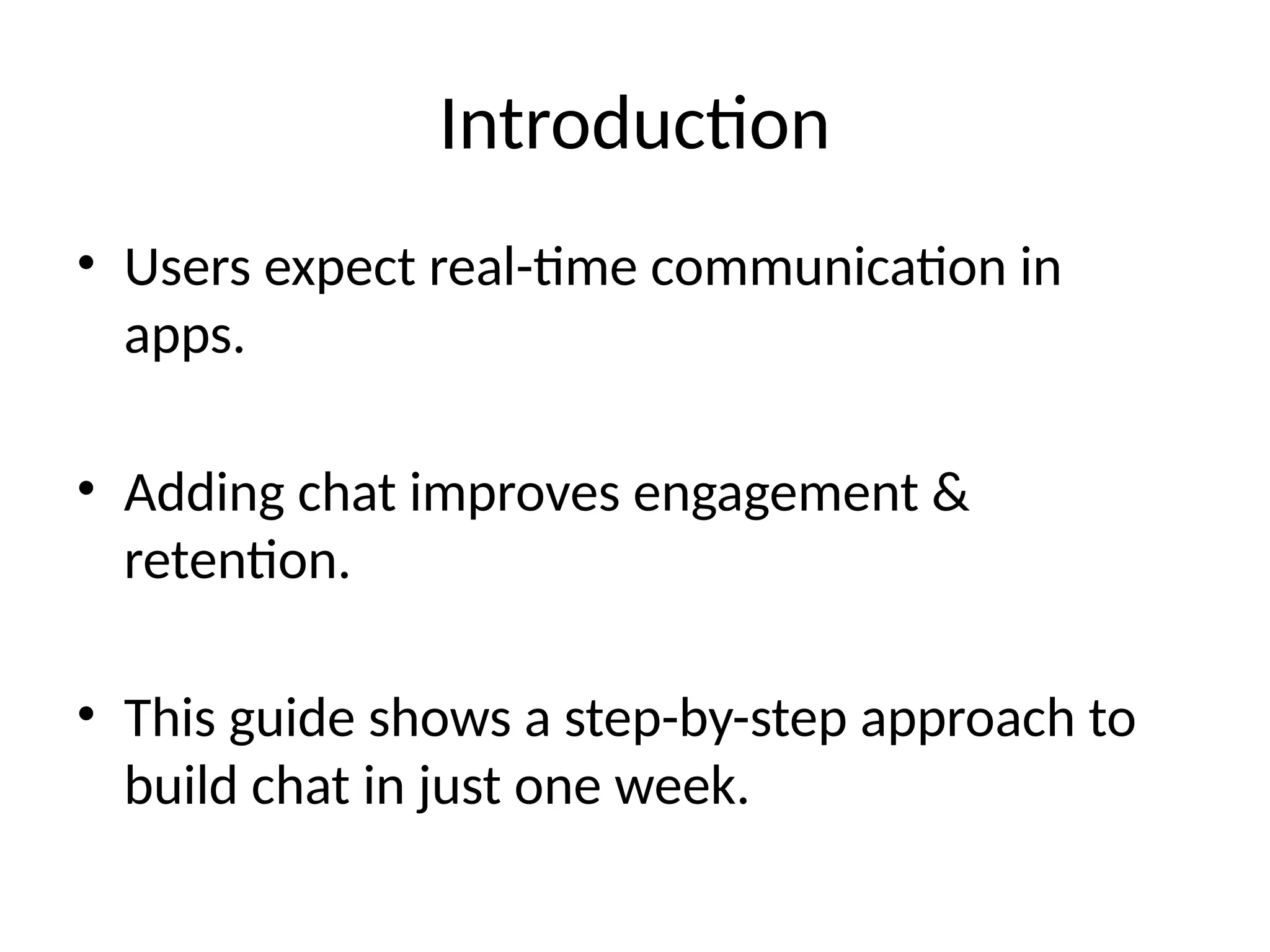 Introduction

• Users expect real-time communication in apps.

• Adding chat improves engagement & retention.

• This guide shows a step-by-step approach to build chat in just one week.